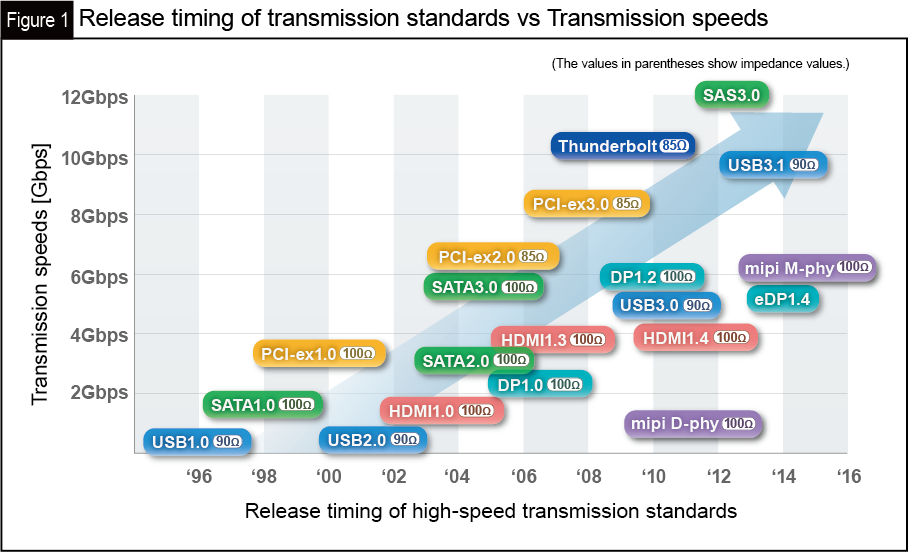 Figure 1 Release timing of transmission standards vs Transmission speeds

(The values in parentheses show impedance values.)

Transmission speeds [Gbps]

12Gbps
10Gbps
8Gbps
6Gbps
4Gbps
2Gbps

SAS3.0
Thunderbolt 85Ω
USB3.1 90Ω
PCI-ex3.0 85Ω
PCI-ex2.0 85Ω
SATA3.0 100Ω
DP1.2 100Ω
mipi M-phy 100Ω
USB3.0 90Ω
eDP1.4
HDMI1.3 100Ω
HDMI1.4 100Ω
PCI-ex1.0 100Ω
SATA2.0 100Ω
DP1.0 100Ω
SATA1.0 100Ω
HDMI1.0 100Ω
mipi D-phy 100Ω
USB1.0 90Ω
USB2.0 90Ω

'96 '98 '00 '02 '04 '06 '08 '10 '12 '14 '16

Release timing of high-speed transmission standards